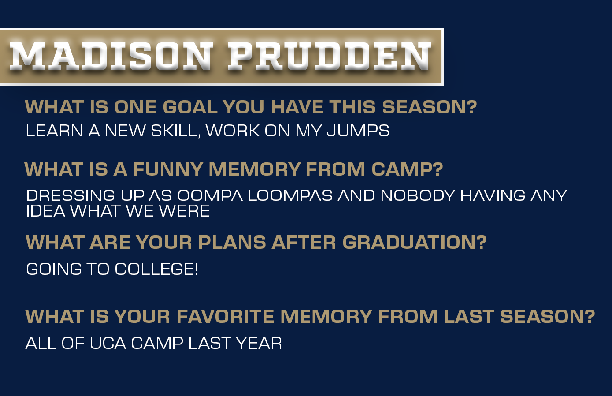 MADISON PRUDDEN

WHAT IS ONE GOAL YOU HAVE THIS SEASON?
LEARN A NEW SKILL, WORK ON MY JUMPS

WHAT IS A FUNNY MEMORY FROM CAMP?
DRESSING UP AS OOMPA LOOMPAS AND NOBODY HAVING ANY IDEA WHAT WE WERE

WHAT ARE YOUR PLANS AFTER GRADUATION?
GOING TO COLLEGE!

WHAT IS YOUR FAVORITE MEMORY FROM LAST SEASON?
ALL OF UCA CAMP LAST YEAR